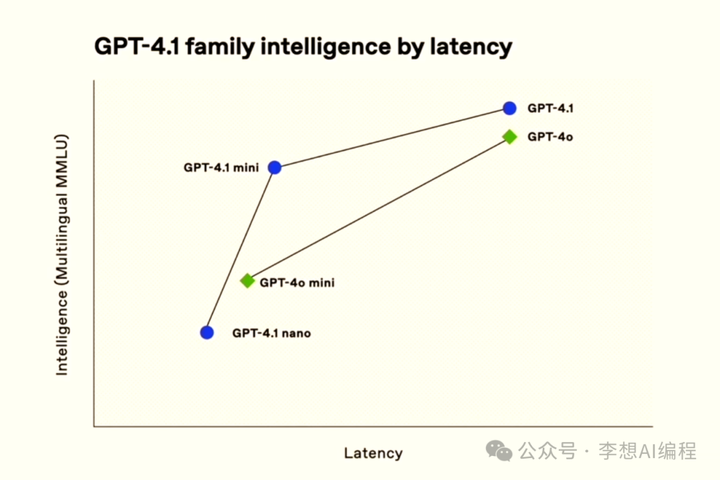 GPT-4.1 family intelligence by latency

Intelligence (Multilingual MMLU)

GPT-4.1
GPT-4o
GPT-4.1 mini
GPT-4o mini
GPT-4.1 nano

Latency

公众号 · 李想AI编程